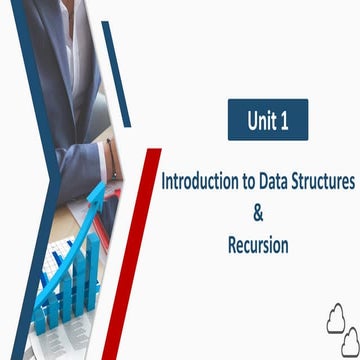 Unit 1

Introduction to Data Structures
&
Recursion